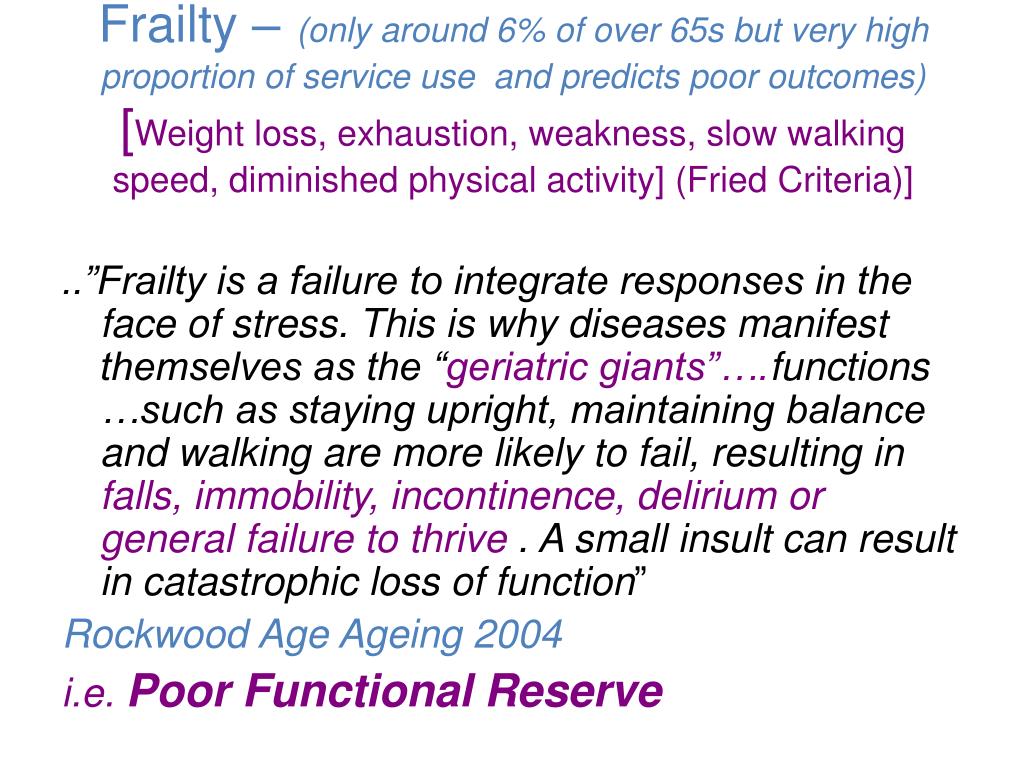 Frailty – (only around 6% of over 65s but very high proportion of service use and predicts poor outcomes) [Weight loss, exhaustion, weakness, slow walking speed, diminished physical activity] (Fried Criteria)]

..”Frailty is a failure to integrate responses in the face of stress. This is why diseases manifest themselves as the “geriatric giants”….functions …such as staying upright, maintaining balance and walking are more likely to fail, resulting in falls, immobility, incontinence, delirium or general failure to thrive . A small insult can result in catastrophic loss of function”

Rockwood Age Ageing 2004

i.e. Poor Functional Reserve